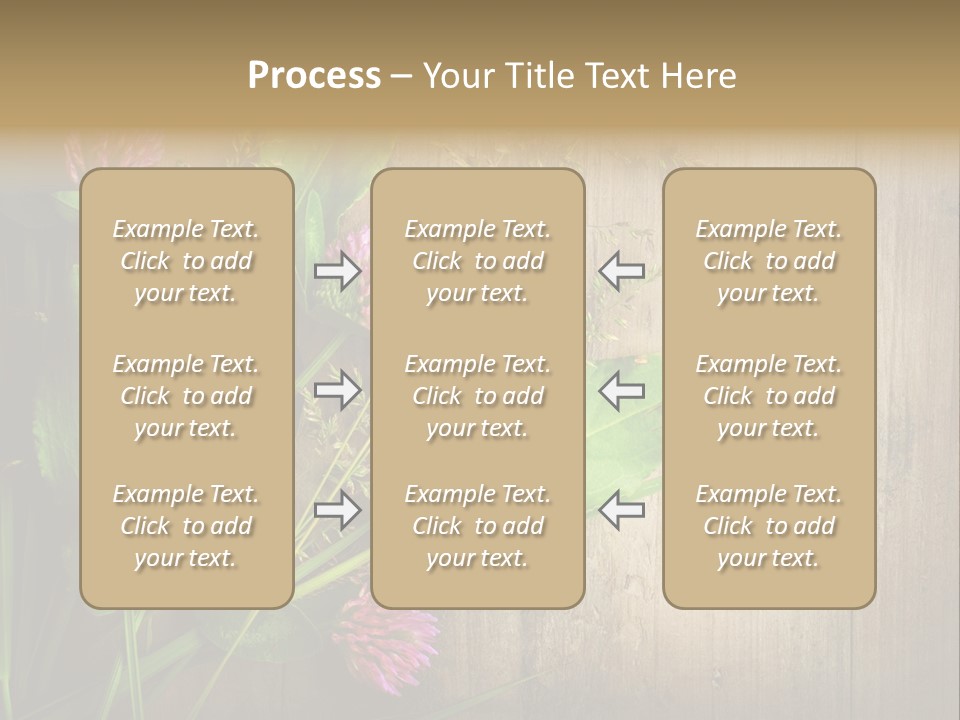 Process – Your Title Text Here

Example Text. Click to add your text.

Example Text. Click to add your text.

Example Text. Click to add your text.

Example Text. Click to add your text.

Example Text. Click to add your text.

Example Text. Click to add your text.

Example Text. Click to add your text.

Example Text. Click to add your text.

Example Text. Click to add your text.